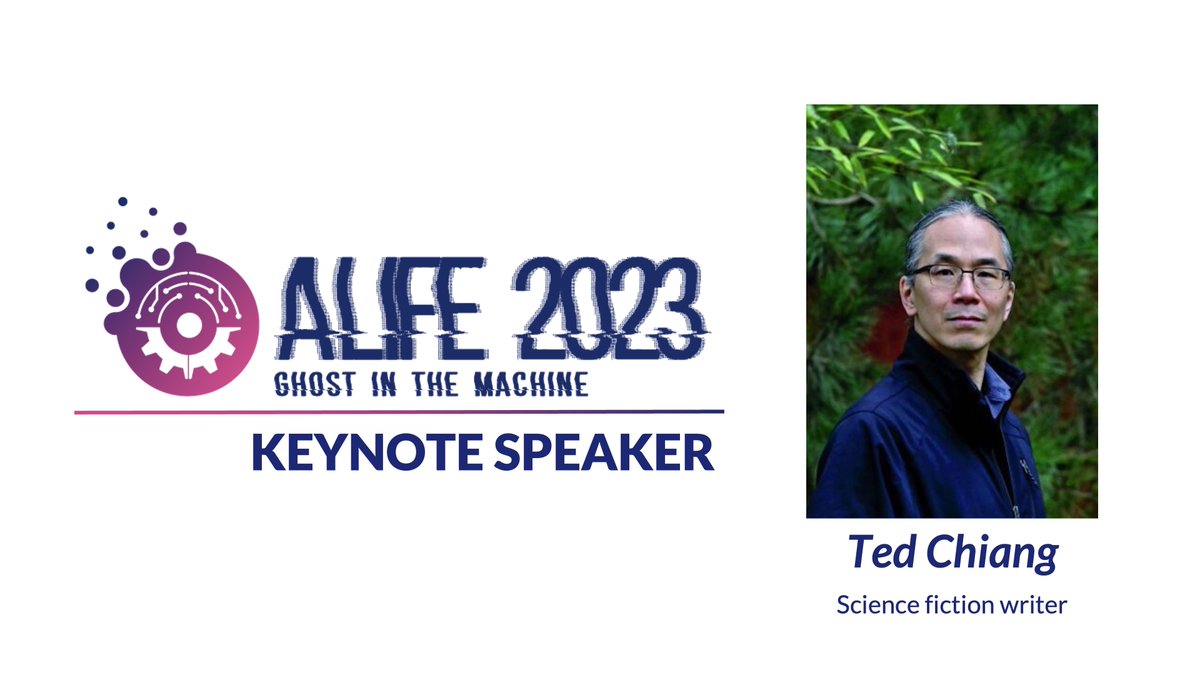 ALIFE 2023
GHOST IN THE MACHINE

KEYNOTE SPEAKER

Ted Chiang

Science fiction writer